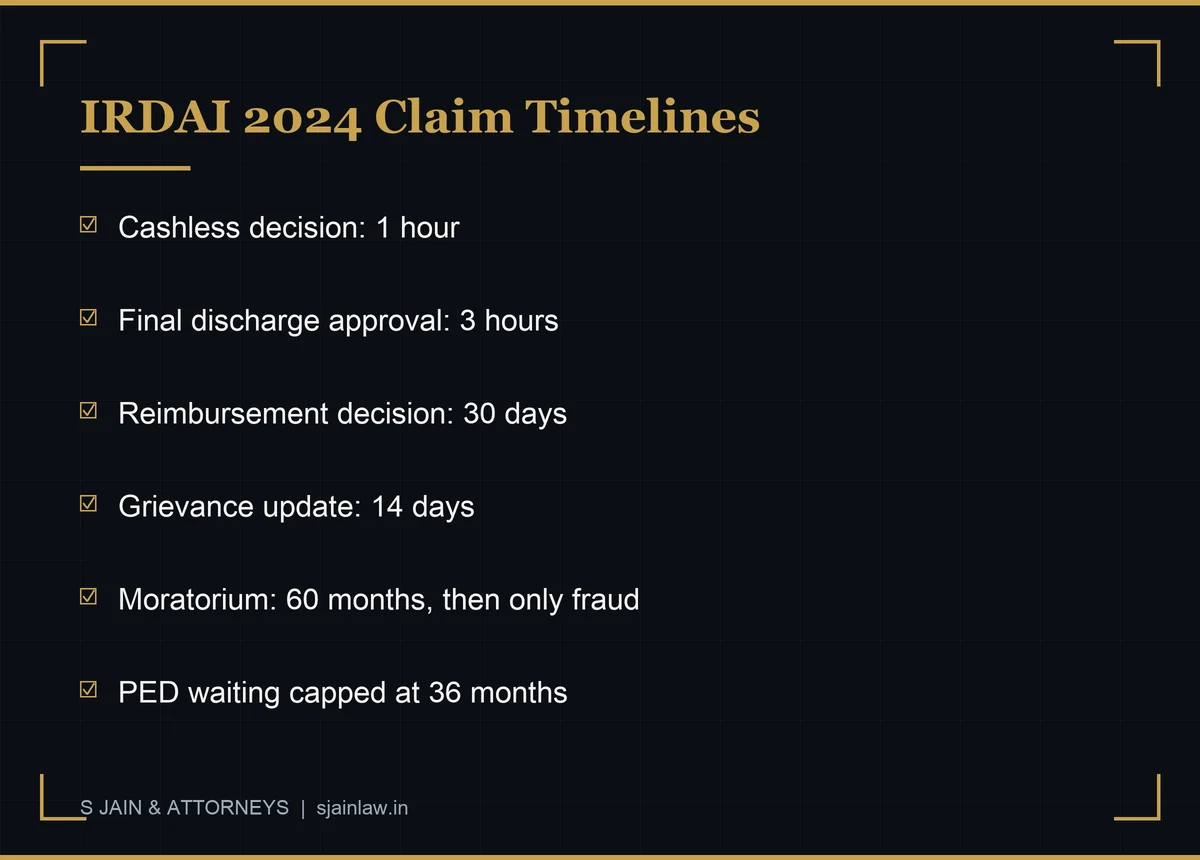 IRDAI 2024 Claim Timelines

☑ Cashless decision: 1 hour

☑ Final discharge approval: 3 hours

☑ Reimbursement decision: 30 days

☑ Grievance update: 14 days

☑ Moratorium: 60 months, then only fraud

☑ PED waiting capped at 36 months

S JAIN & ATTORNEYS | sjainlaw.in